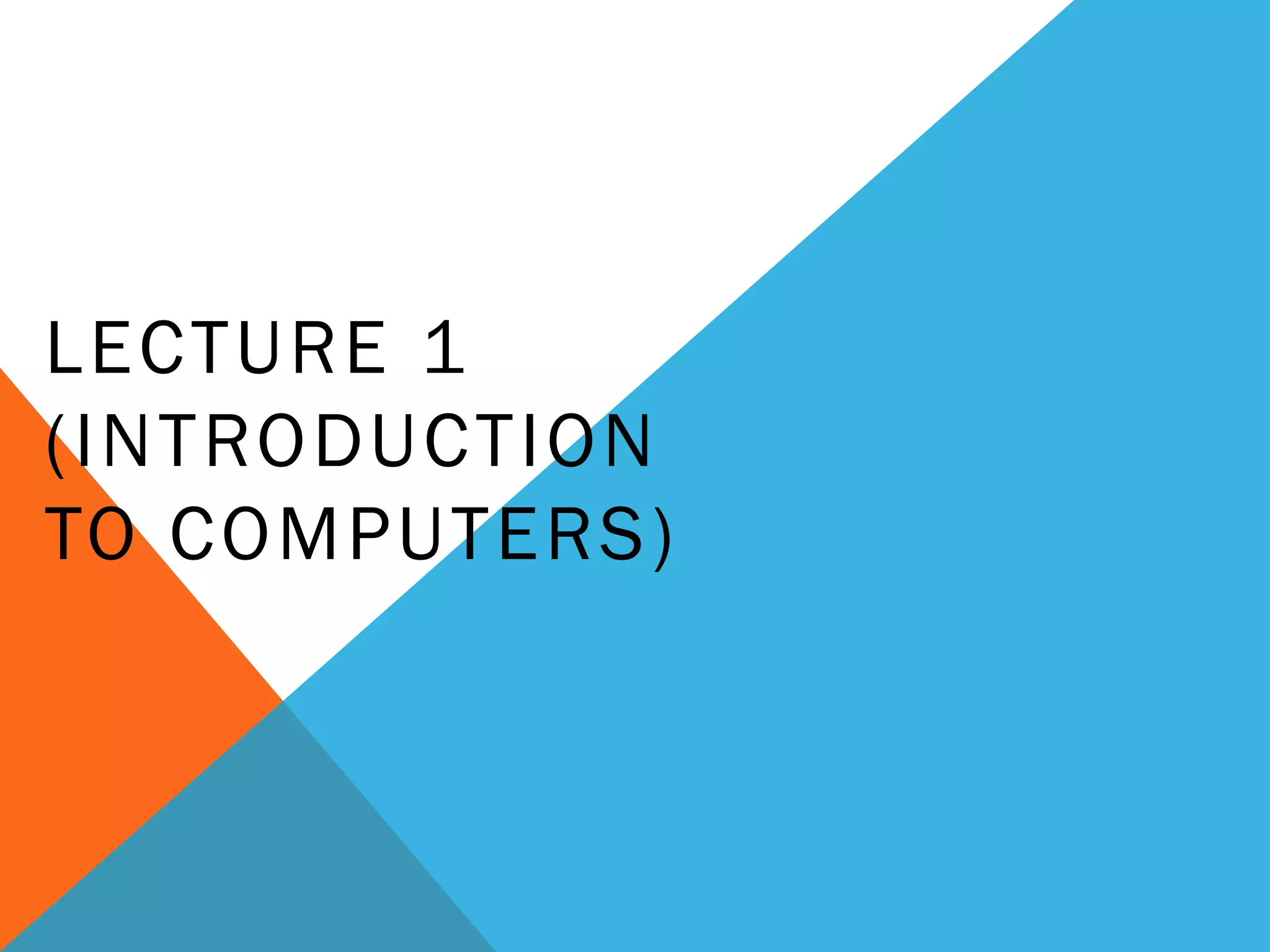 LECTURE 1 (INTRODUCTION TO COMPUTERS)